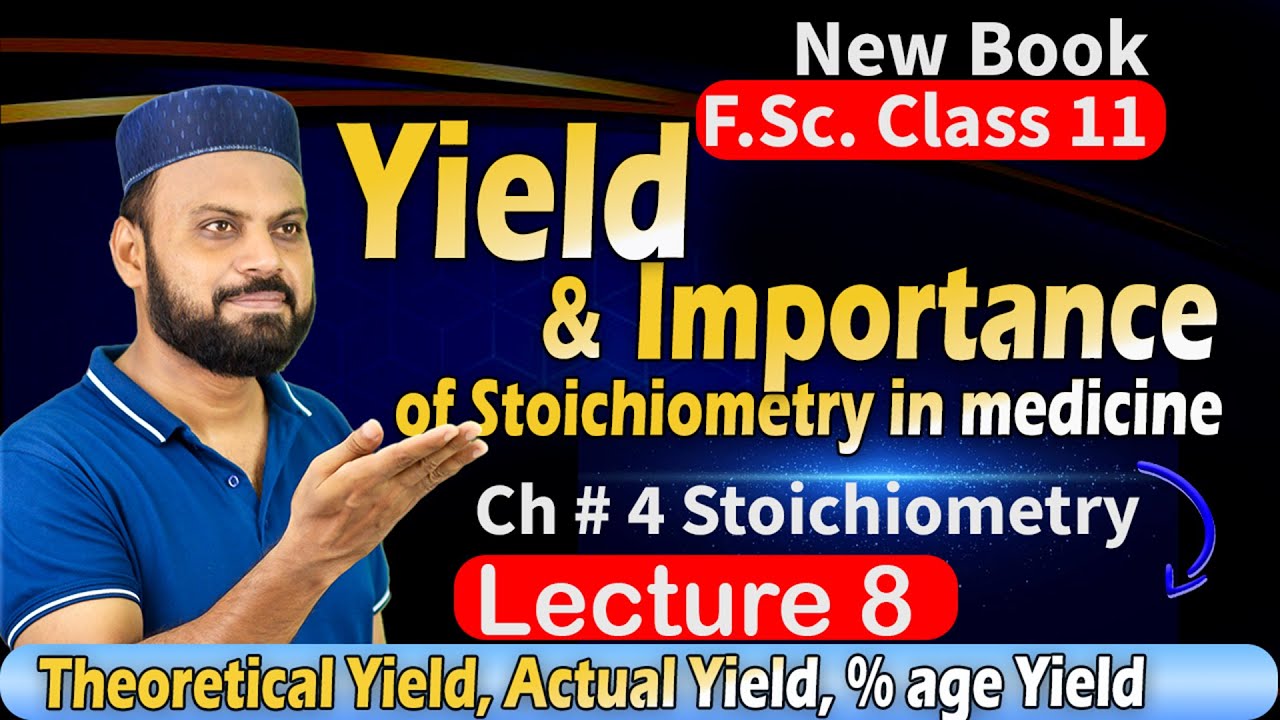 New Book
F.Sc. Class 11

Yield
& Importance
of Stoichiometry in medicine

Ch # 4 Stoichiometry

Lecture 8

Theoretical Yield, Actual Yield, % age Yield